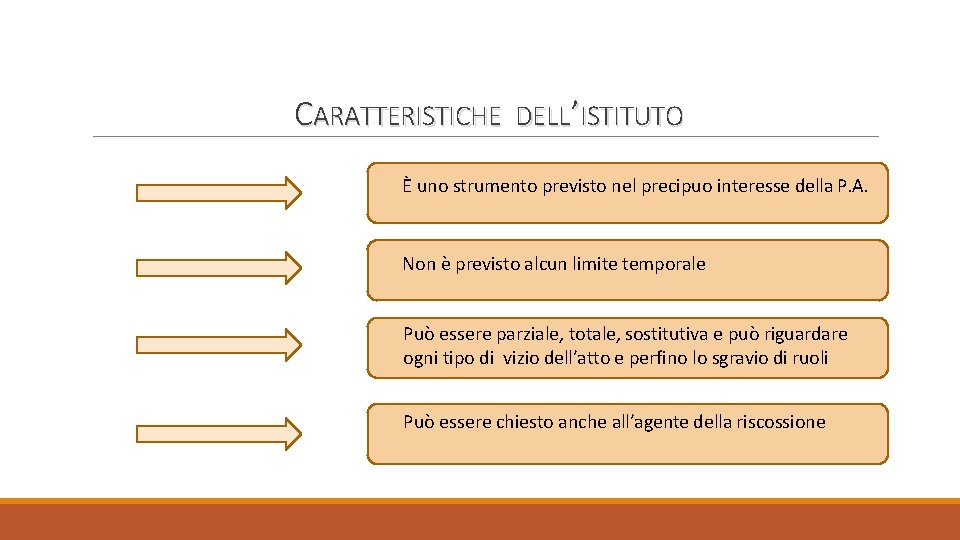 CARATTERISTICHE DELL'ISTITUTO

È uno strumento previsto nel precipuo interesse della P.A.

Non è previsto alcun limite temporale

Può essere parziale, totale, sostitutiva e può riguardare ogni tipo di vizio dell'atto e perfino lo sgravio di ruoli

Può essere chiesto anche all'agente della riscossione